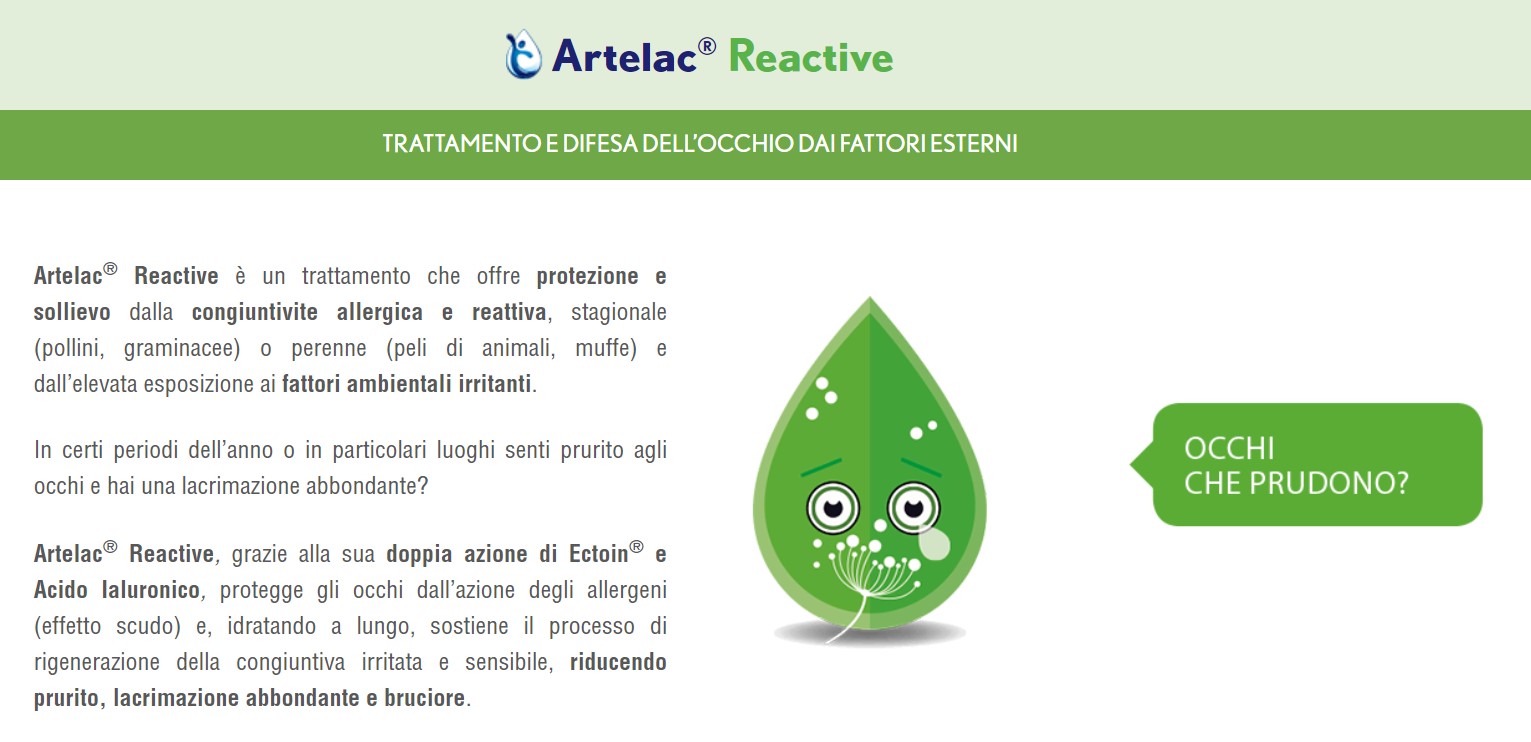 Artelac® Reactive

TRATTAMENTO E DIFESA DELL'OCCHIO DAI FATTORI ESTERNI

Artelac® Reactive è un trattamento che offre protezione e sollievo dalla congiuntivite allergica e reattiva, stagionale (pollini, graminacee) o perenne (peli di animali, muffe) e dall'elevata esposizione ai fattori ambientali irritanti.

In certi periodi dell'anno o in particolari luoghi senti prurito agli occhi e hai una lacrimazione abbondante?

Artelac® Reactive, grazie alla sua doppia azione di Ectoin® e Acido Ialuronico, protegge gli occhi dall'azione degli allergeni (effetto scudo) e, idratando a lungo, sostiene il processo di rigenerazione della congiuntiva irritata e sensibile, riducendo prurito, lacrimazione abbondante e bruciore.

OCCHI CHE PRUDONO?